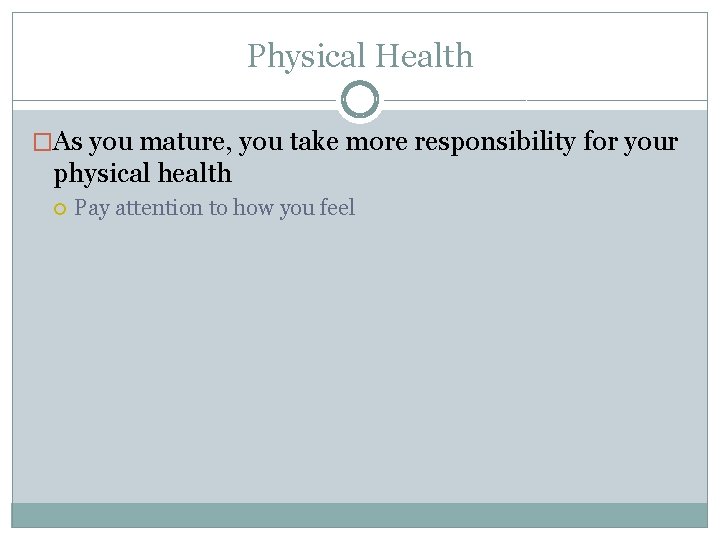 Physical Health

As you mature, you take more responsibility for your physical health

Pay attention to how you feel